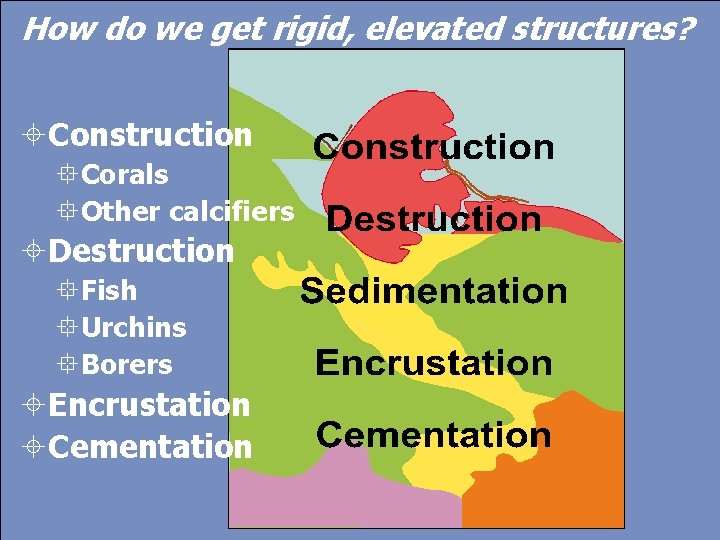 How do we get rigid, elevated structures?

Construction
Corals
Other calcifiers
Destruction
Fish
Urchins
Borers
Encrustation
Cementation

Construction
Destruction
Sedimentation
Encrustation
Cementation